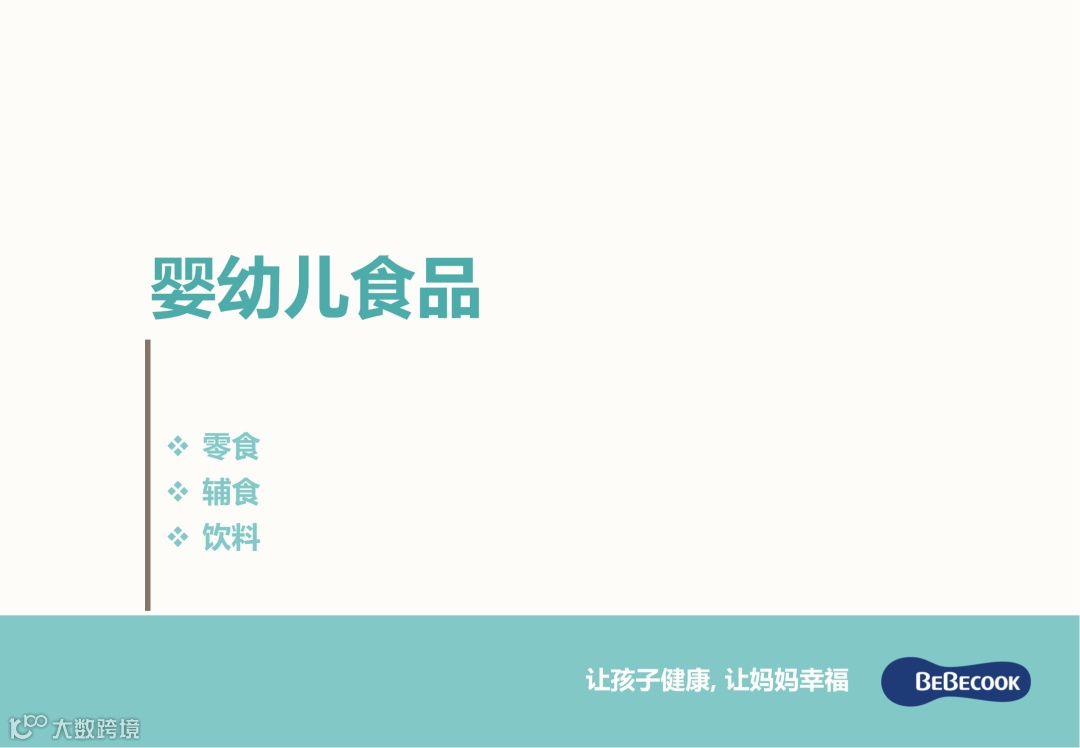 婴幼儿食品

❖ 零食
❖ 辅食
❖ 饮料

让孩子健康, 让妈妈幸福

BEBECOOK

大数跨境